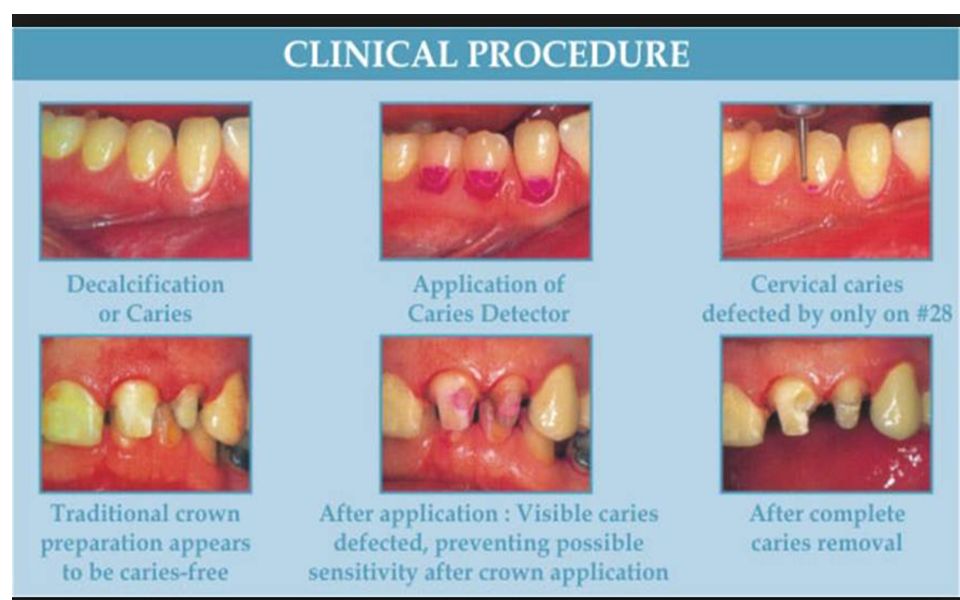 CLINICAL PROCEDURE

Decalcification or Caries

Application of Caries Detector

Cervical caries defected by only on #28

Traditional crown preparation appears to be caries-free

After application : Visible caries defected, preventing possible sensitivity after crown application

After complete caries removal